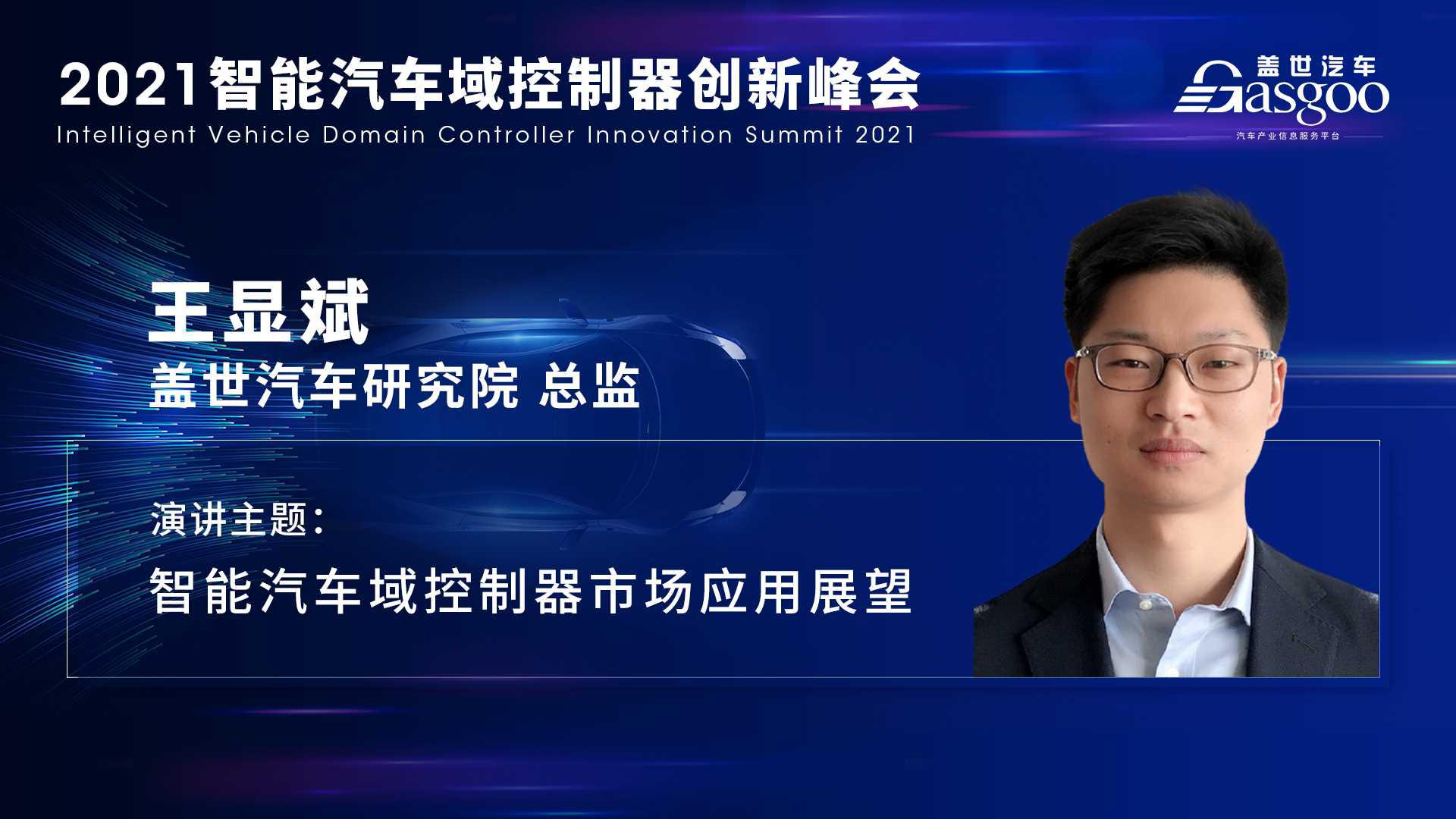 2021智能汽车域控制器创新峰会
Intelligent Vehicle Domain Controller Innovation Summit 2021

盖世汽车
Gasgoo
汽车产业信息服务平台

王显斌
盖世汽车研究院 总监

演讲主题:
智能汽车域控制器市场应用展望